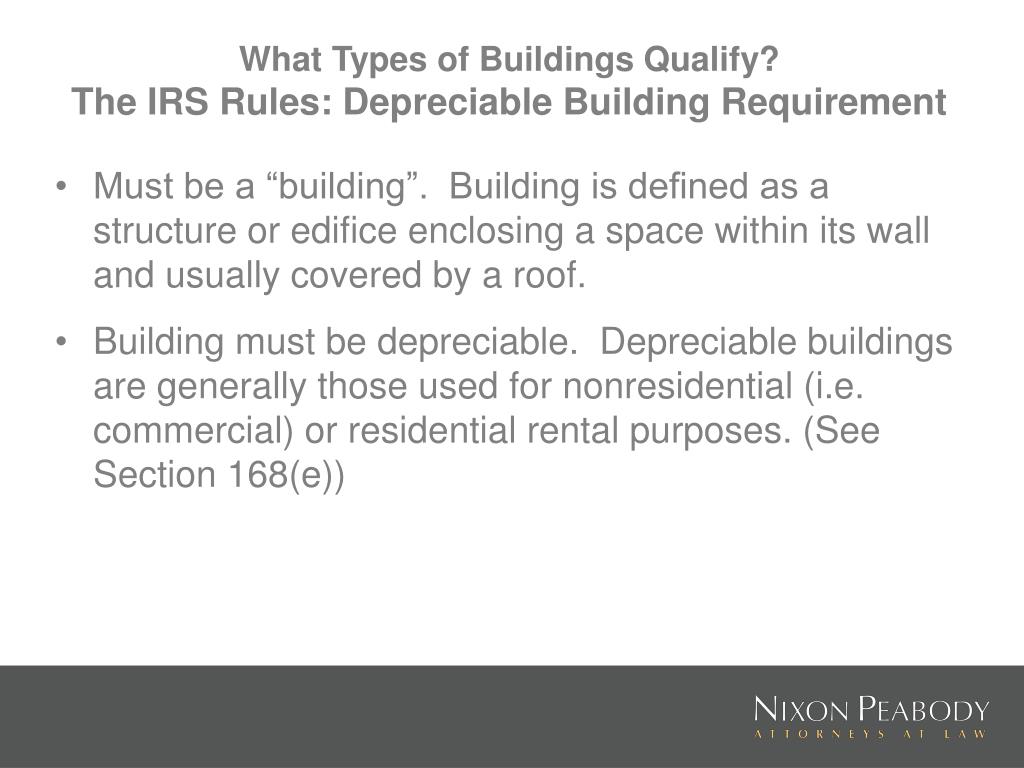 What Types of Buildings Qualify?
The IRS Rules: Depreciable Building Requirement

• Must be a “building”. Building is defined as a structure or edifice enclosing a space within its wall and usually covered by a roof.

• Building must be depreciable. Depreciable buildings are generally those used for nonresidential (i.e. commercial) or residential rental purposes. (See Section 168(e))

NIXON PEABODY
ATTORNEYS AT LAW